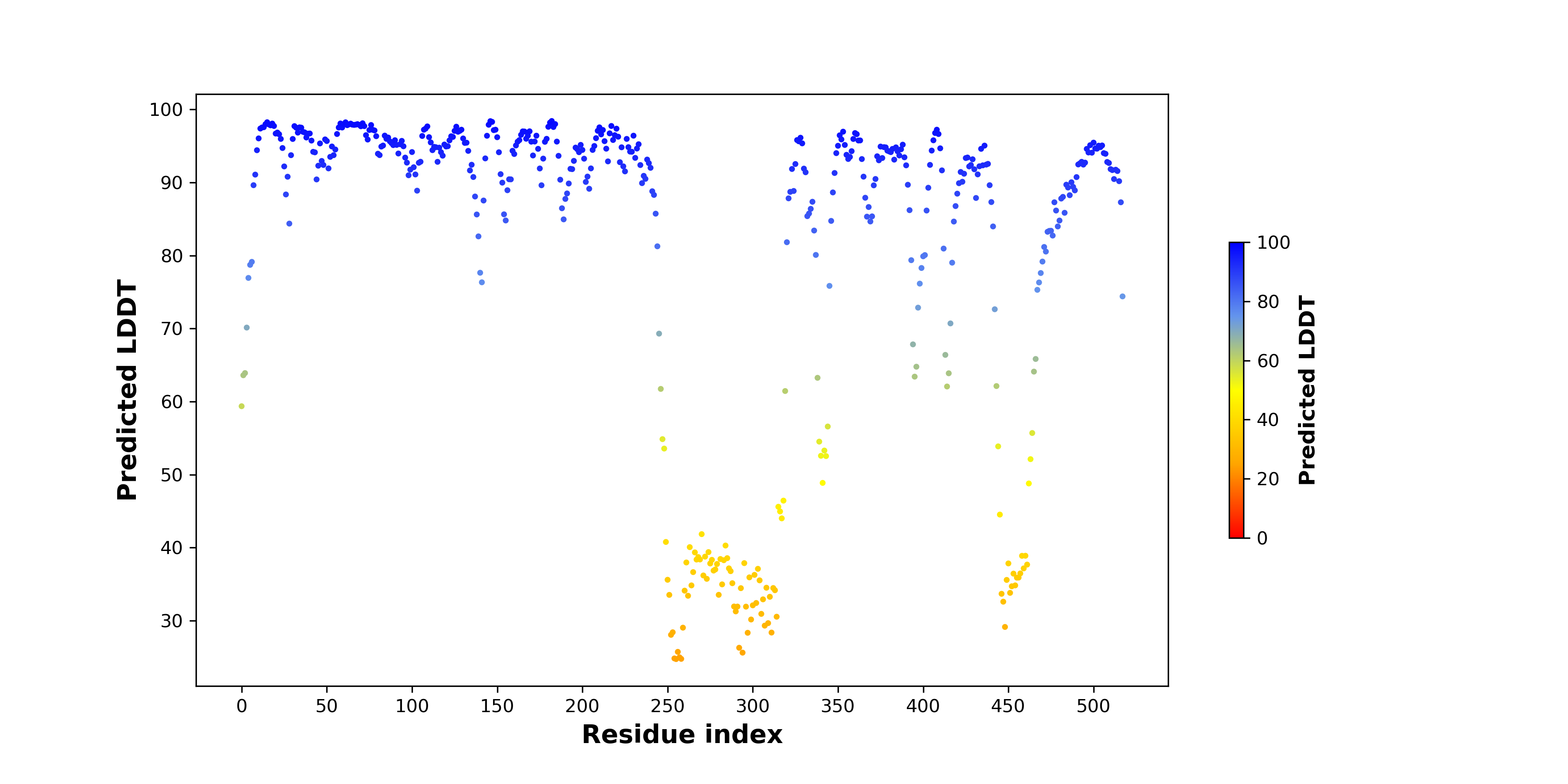 Predicted LDDT
100
90
80
70
60
50
40
30
0
50
100
150
200
250
300
350
400
450
500
Residue index
100
80
60
40
20
0
Predicted LDDT